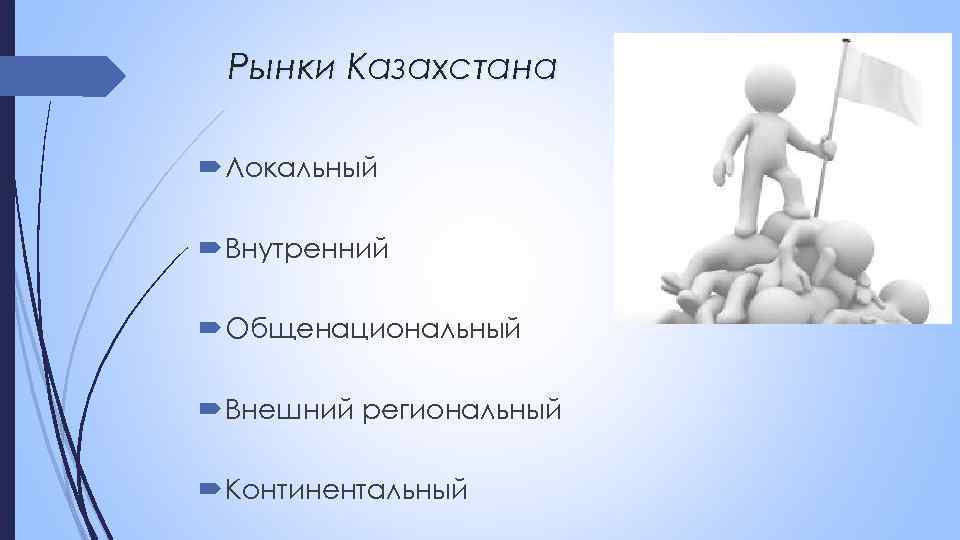 Рынки Казахстана

Локальный

Внутренний

Общенациональный

Внешний региональный

Континентальный